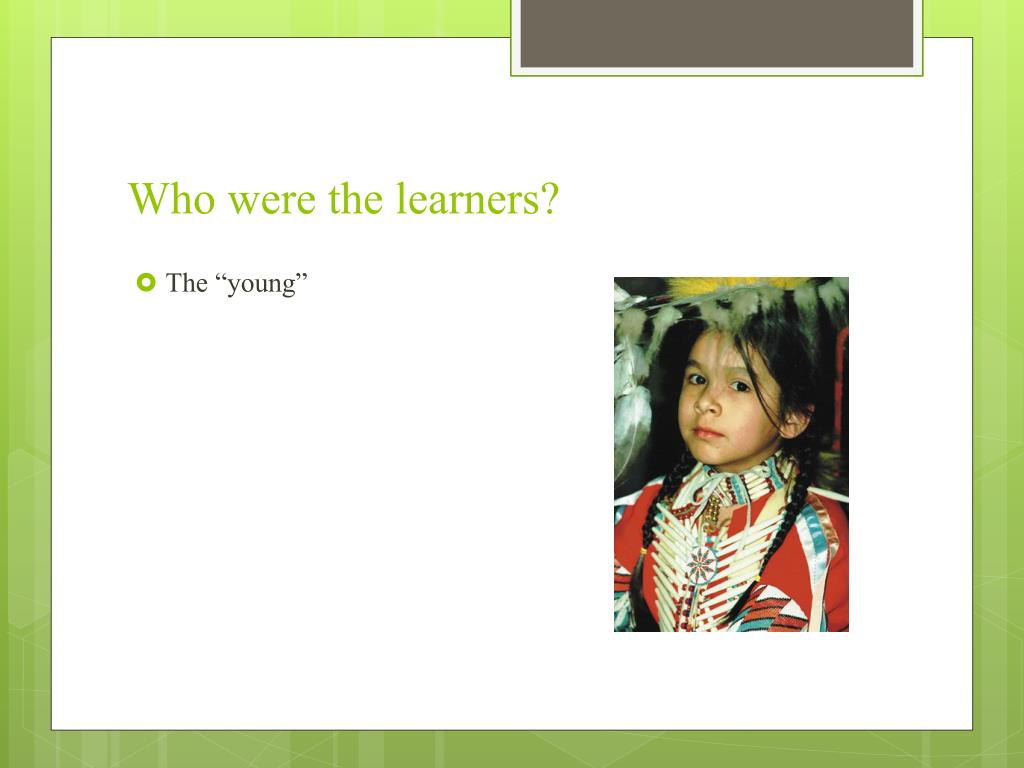 Who were the learners?

The “young”